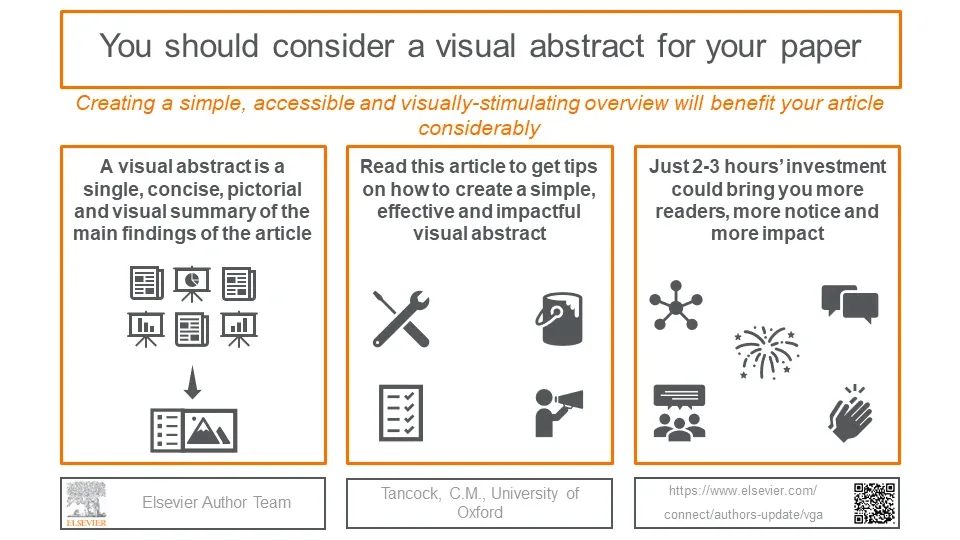 You should consider a visual abstract for your paper

Creating a simple, accessible and visually-stimulating overview will benefit your article considerably

A visual abstract is a single, concise, pictorial and visual summary of the main findings of the article

Read this article to get tips on how to create a simple, effective and impactful visual abstract

Just 2-3 hours' investment could bring you more readers, more notice and more impact

ELSEVIER

Elsevier Author Team

Tancock, C.M., University of Oxford

https://www.elsevier.com/connect/authors-update/vga